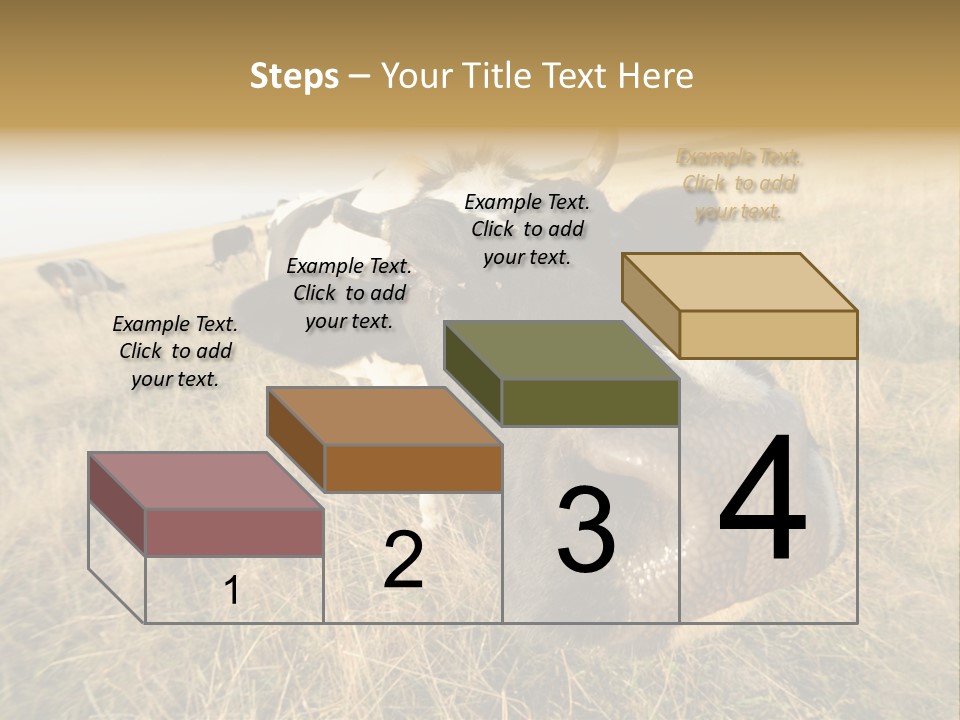 Steps – Your Title Text Here

Example Text. Click to add your text.

Example Text. Click to add your text.

Example Text. Click to add your text.

Example Text. Click to add your text.

1

2

3

4